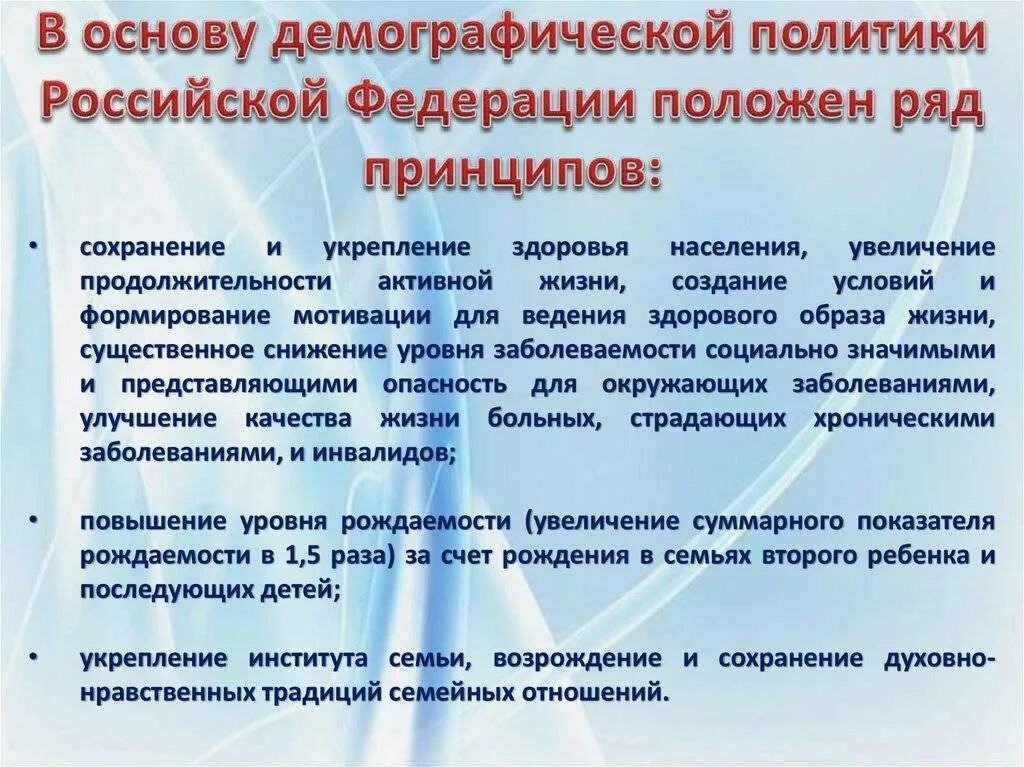 В основу демографической политики Российской Федерации положен ряд принципов:

• сохранение и укрепление здоровья населения, увеличение продолжительности активной жизни, создание условий и формирование мотивации для ведения здорового образа жизни, существенное снижение уровня заболеваемости социально значимыми и представляющими опасность для окружающих заболеваниями, улучшение качества жизни больных, страдающих хроническими заболеваниями, и инвалидов;

• повышение уровня рождаемости (увеличение суммарного показателя рождаемости в 1,5 раза) за счет рождения в семьях второго ребенка и последующих детей;

• укрепление института семьи, возрождение и сохранение духовно-нравственных традиций семейных отношений.